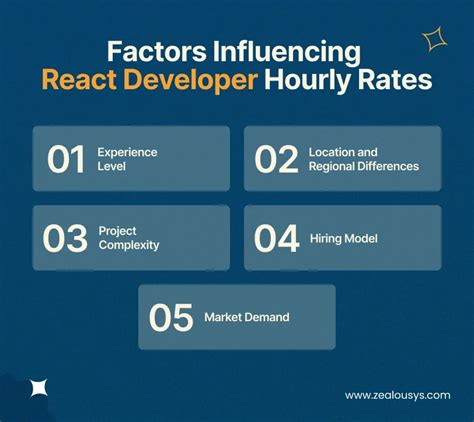 Factors Influencing
React Developer Hourly Rates

01 Experience Level

02 Location and Regional Differences

03 Project Complexity

04 Hiring Model

05 Market Demand

www.zealousys.com